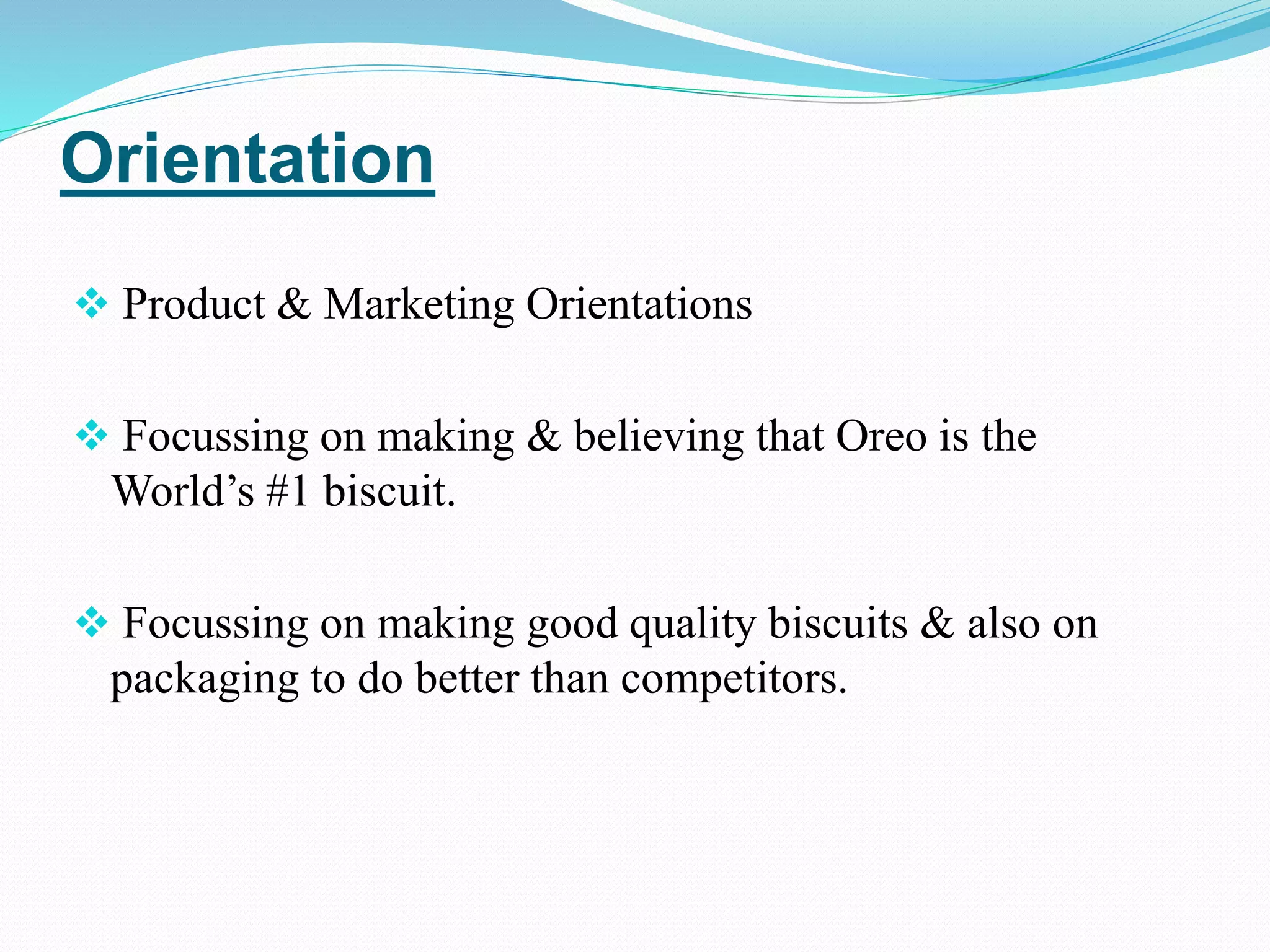 Orientation

❖ Product & Marketing Orientations

❖ Focussing on making & believing that Oreo is the World’s #1 biscuit.

❖ Focussing on making good quality biscuits & also on packaging to do better than competitors.